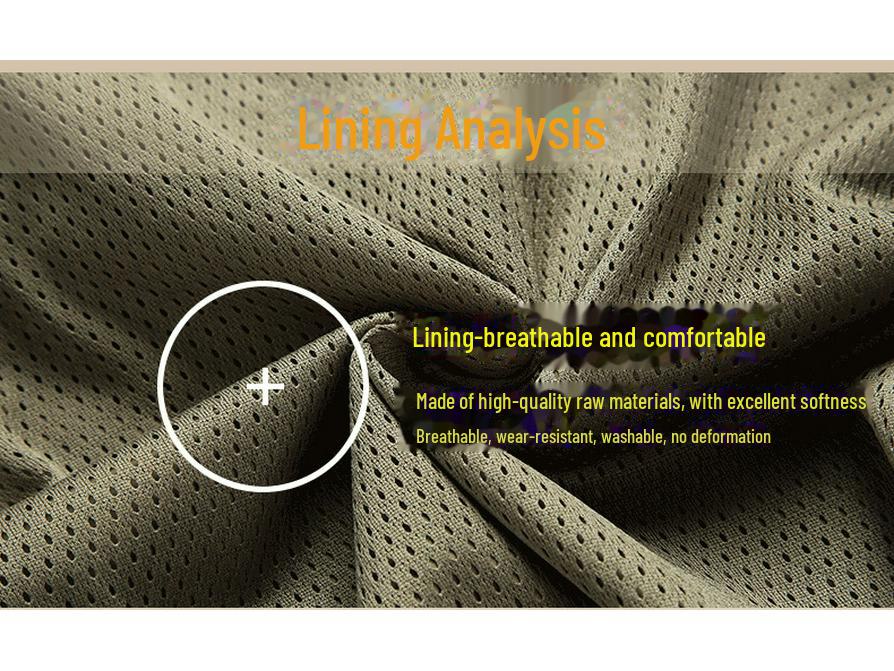 Lining Analysis

Lining-breathable and comfortable

Made of high-quality raw materials, with excellent softness

Breathable, wear-resistant, washable, no deformation